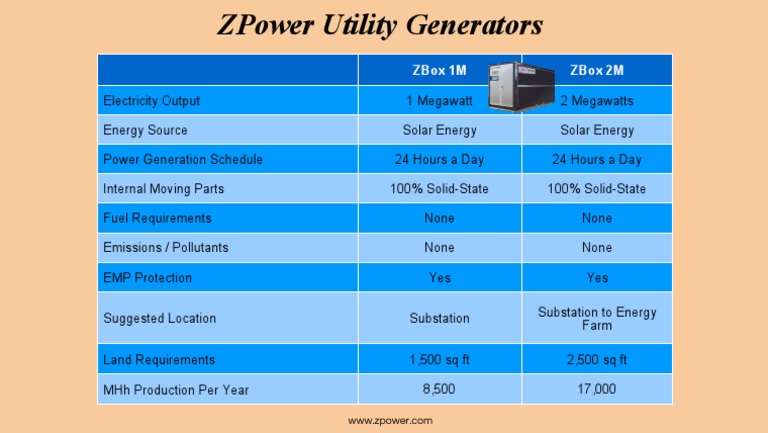 ZPower Utility Generators

|  | ZBox 1M | ZBox 2M |
|---|---|---|
| Electricity Output | 1 Megawatt | 2 Megawatts |
| Energy Source | Solar Energy | Solar Energy |
| Power Generation Schedule | 24 Hours a Day | 24 Hours a Day |
| Internal Moving Parts | 100% Solid-State | 100% Solid-State |
| Fuel Requirements | None | None |
| Emissions / Pollutants | None | None |
| EMP Protection | Yes | Yes |
| Suggested Location | Substation | Substation to Energy Farm |
| Land Requirements | 1,500 sq ft | 2,500 sq ft |
| MHh Production Per Year | 8,500 | 17,000 |

www.zpower.com